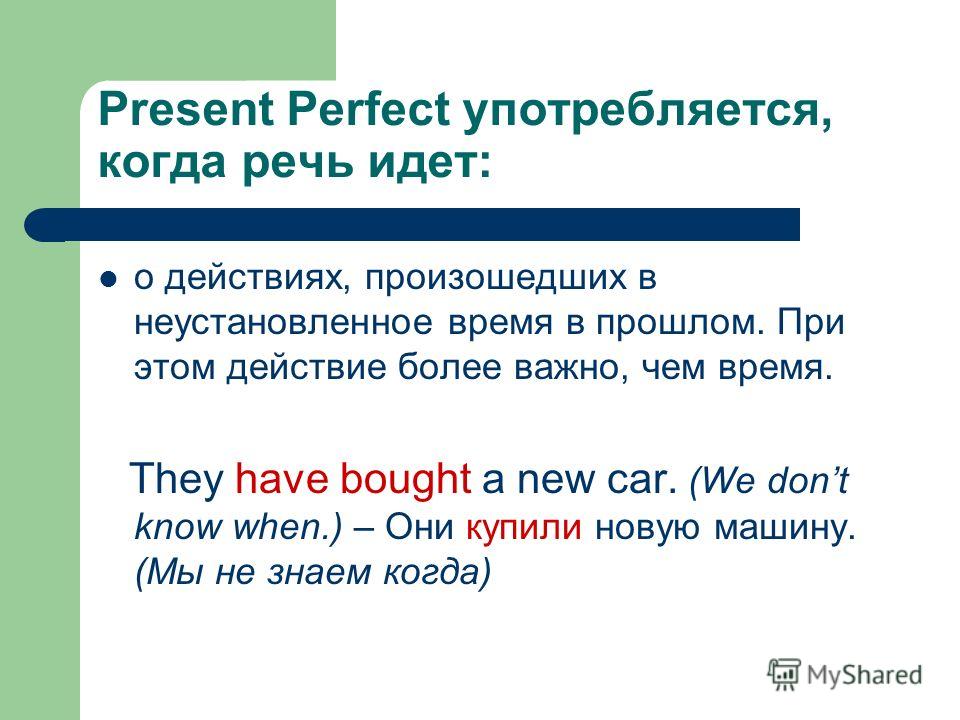 Present Perfect употребляется, когда речь идет:

о действиях, произошедших в неустановленное время в прошлом. При этом действие более важно, чем время.

They have bought a new car. (We don't know when.) – Они купили новую машину. (Мы не знаем когда)

MyShared